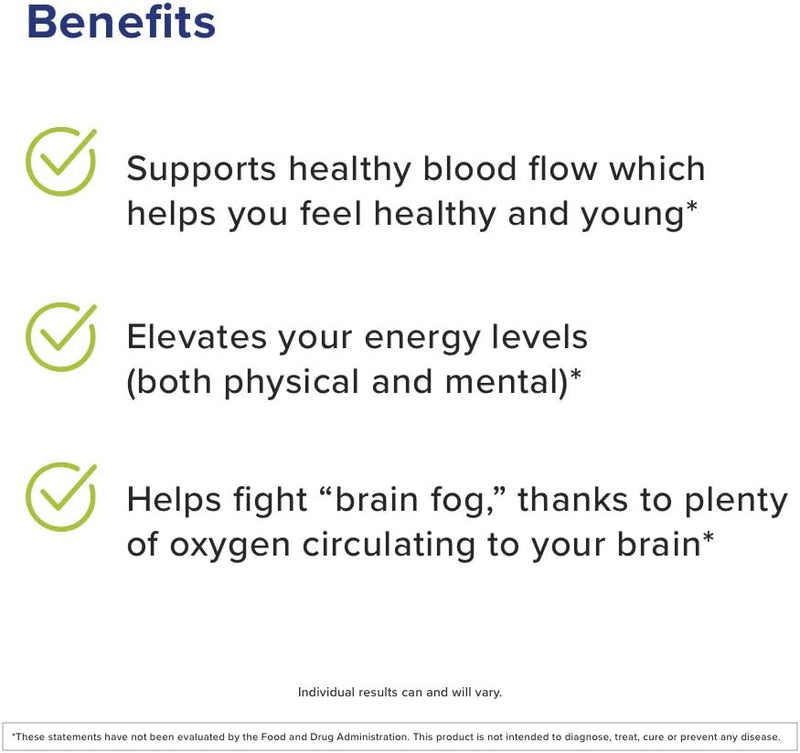 Benefits

Supports healthy blood flow which helps you feel healthy and young*

Elevates your energy levels (both physical and mental)*

Helps fight “brain fog,” thanks to plenty of oxygen circulating to your brain*

Individual results can and will vary.

*These statements have not been evaluated by the Food and Drug Administration. This product is not intended to diagnose, treat, cure or prevent any disease.